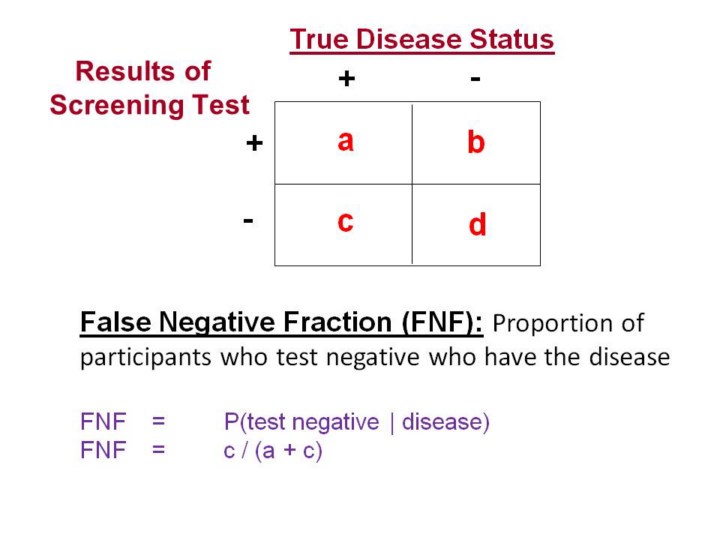 True Disease Status

Results of Screening Test

| | + | - |
|---|---|---|
| + | a | b |
| - | c | d |

False Negative Fraction (FNF): Proportion of participants who test negative who have the disease

FNF = P(test negative | disease)
FNF = c / (a + c)